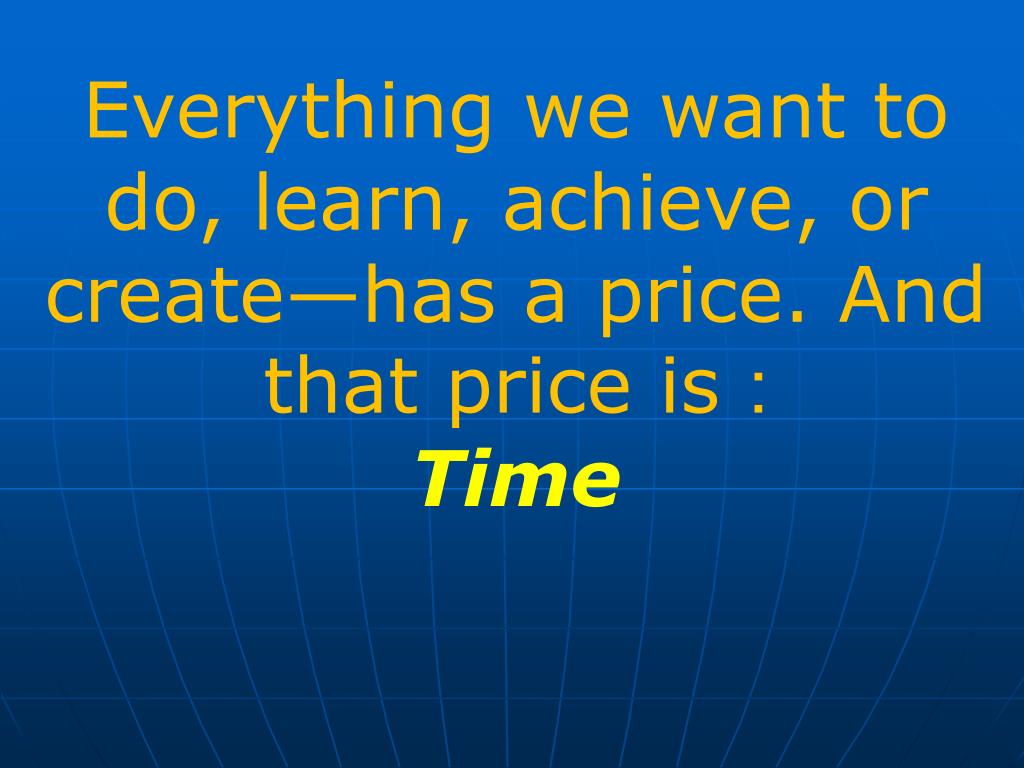 Everything we want to do, learn, achieve, or create—has a price. And that price is :
Time